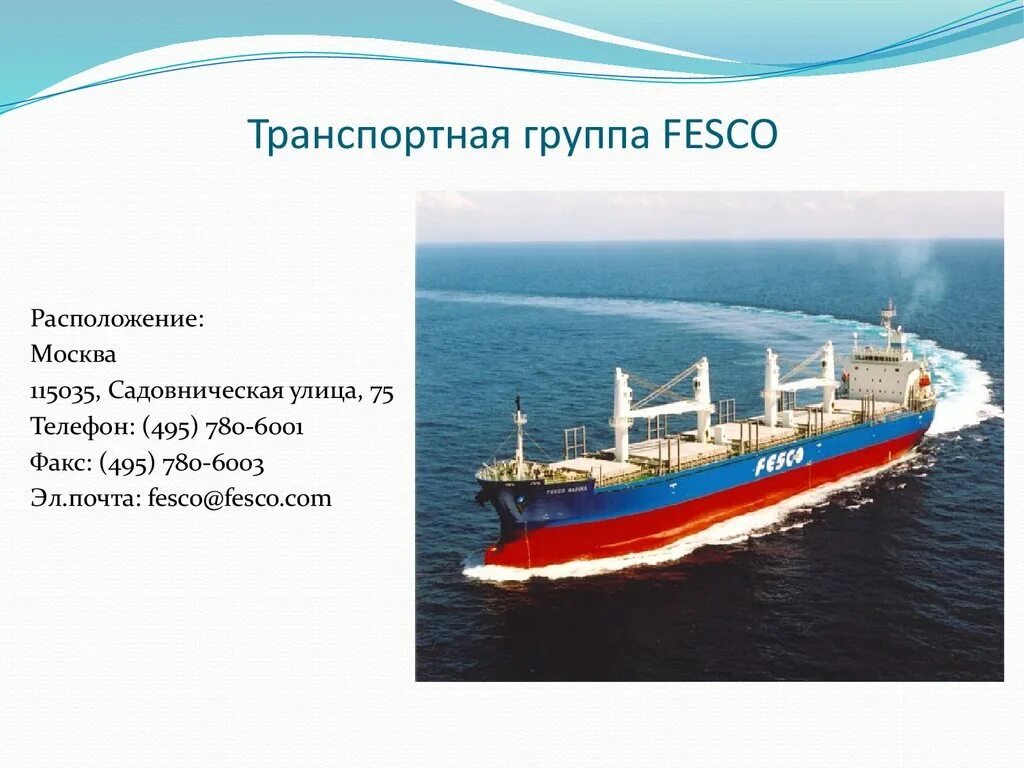 Транспортная группа FESCO

Расположение:
Москва
115035, Садовническая улица, 75
Телефон: (495) 780-6001
Факс: (495) 780-6003
Эл.почта: fesco@fesco.com

FESCO MARINA

FESCO